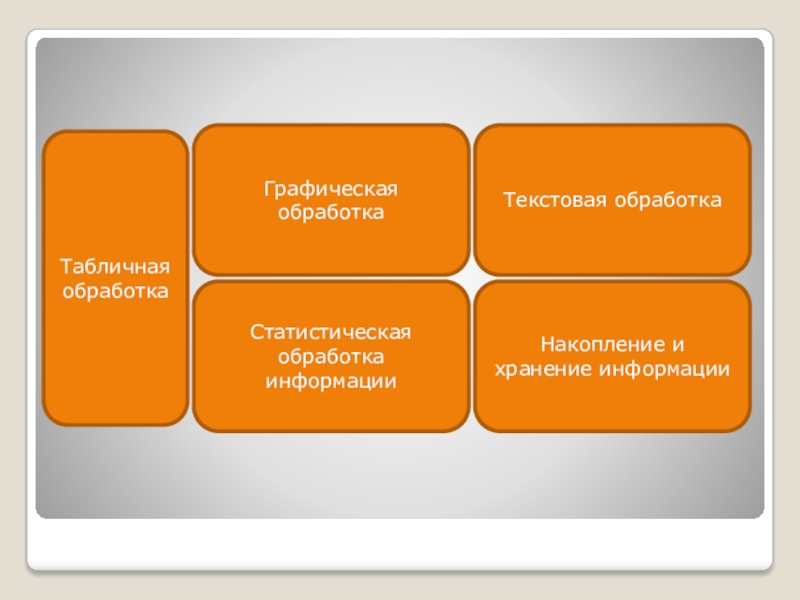 Табличная обработка

Графическая обработка

Текстовая обработка

Статистическая обработка информации

Накопление и хранение информации